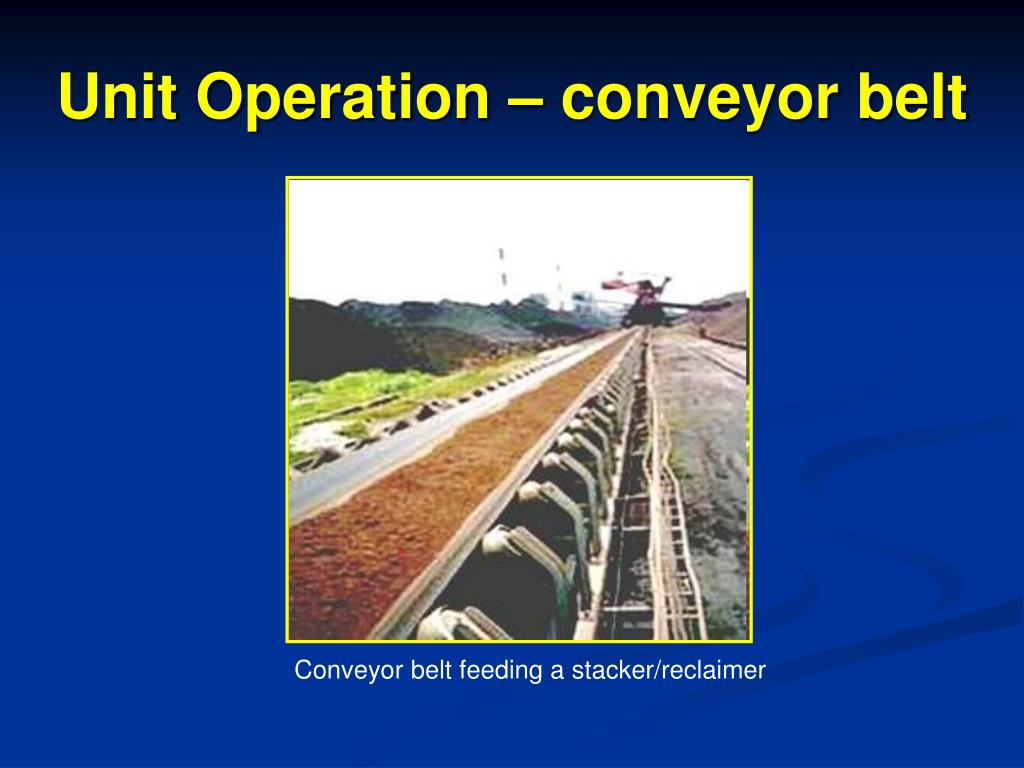 Unit Operation – conveyor belt

Conveyor belt feeding a stacker/reclaimer